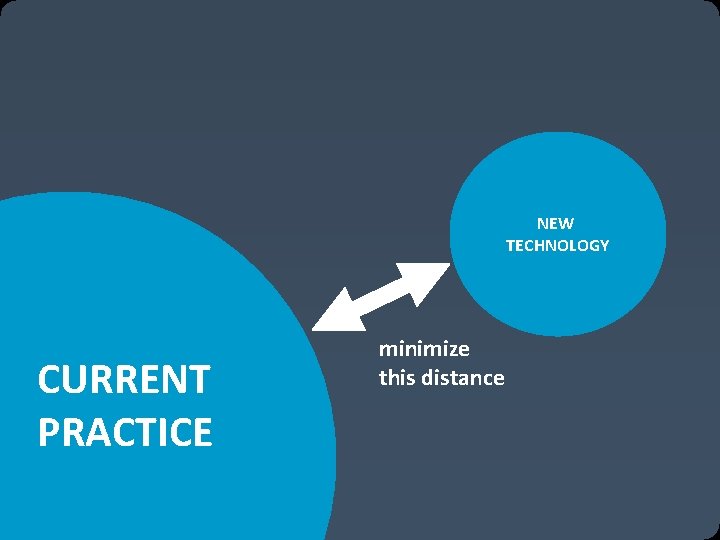 NEW
TECHNOLOGY

minimize
this distance

CURRENT
PRACTICE